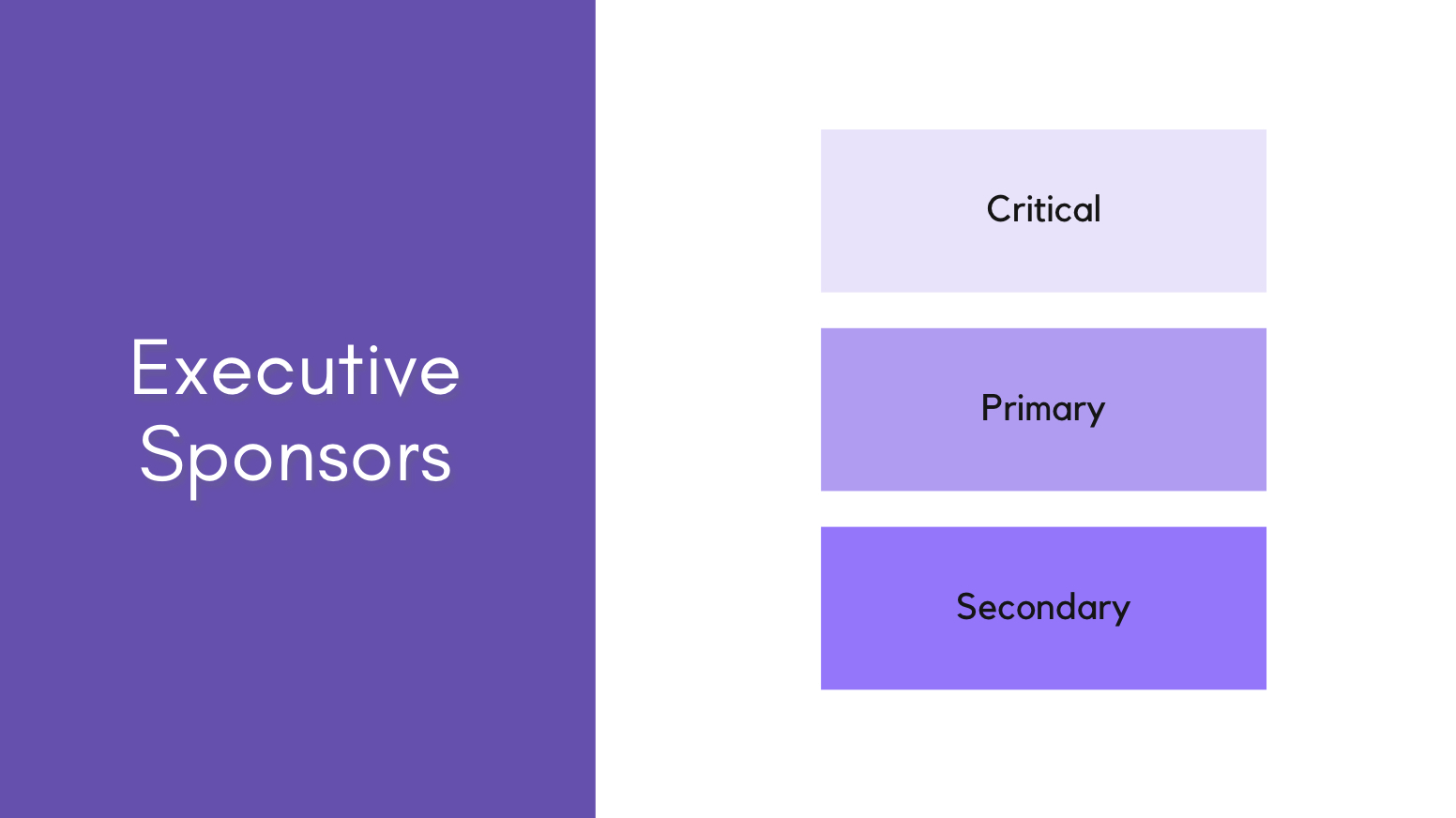 Executive Sponsors

Critical

Primary

Secondary